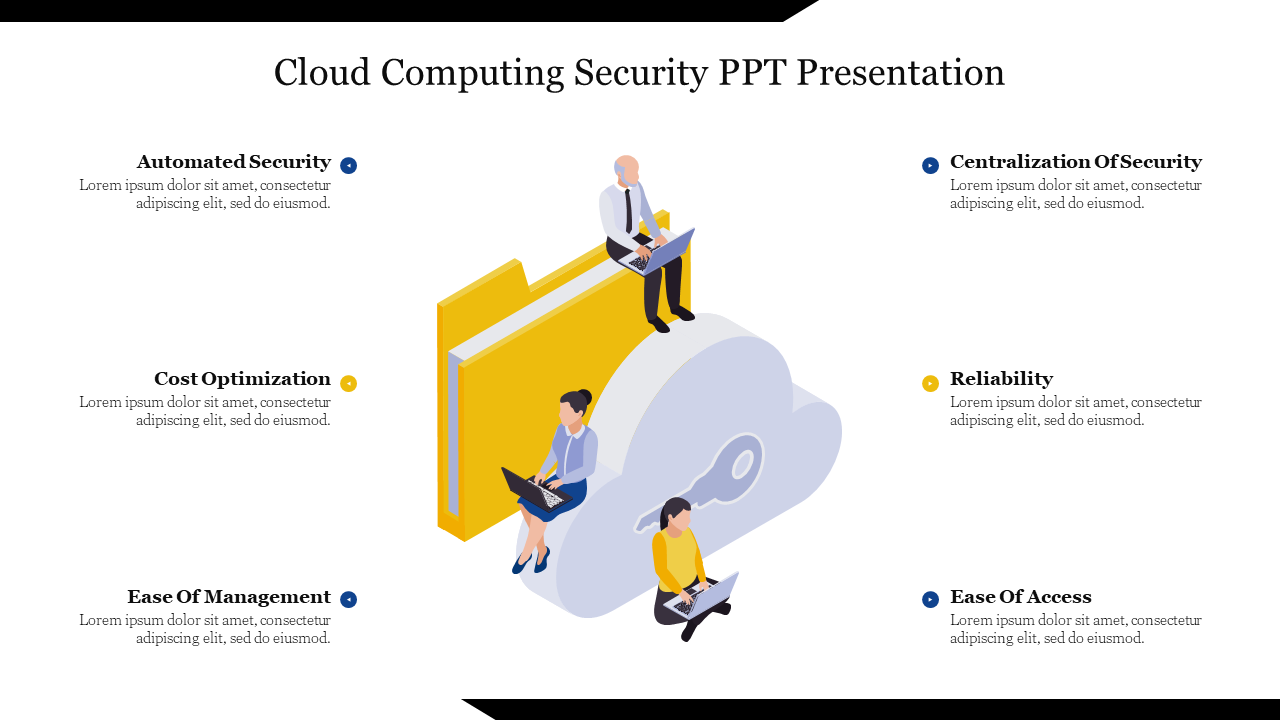 Cloud Computing Security PPT Presentation

Automated Security
Lorem ipsum dolor sit amet, consectetur adipiscing elit, sed do eiusmod.

Cost Optimization
Lorem ipsum dolor sit amet, consectetur adipiscing elit, sed do eiusmod.

Ease Of Management
Lorem ipsum dolor sit amet, consectetur adipiscing elit, sed do eiusmod.

Centralization Of Security
Lorem ipsum dolor sit amet, consectetur adipiscing elit, sed do eiusmod.

Reliability
Lorem ipsum dolor sit amet, consectetur adipiscing elit, sed do eiusmod.

Ease Of Access
Lorem ipsum dolor sit amet, consectetur adipiscing elit, sed do eiusmod.